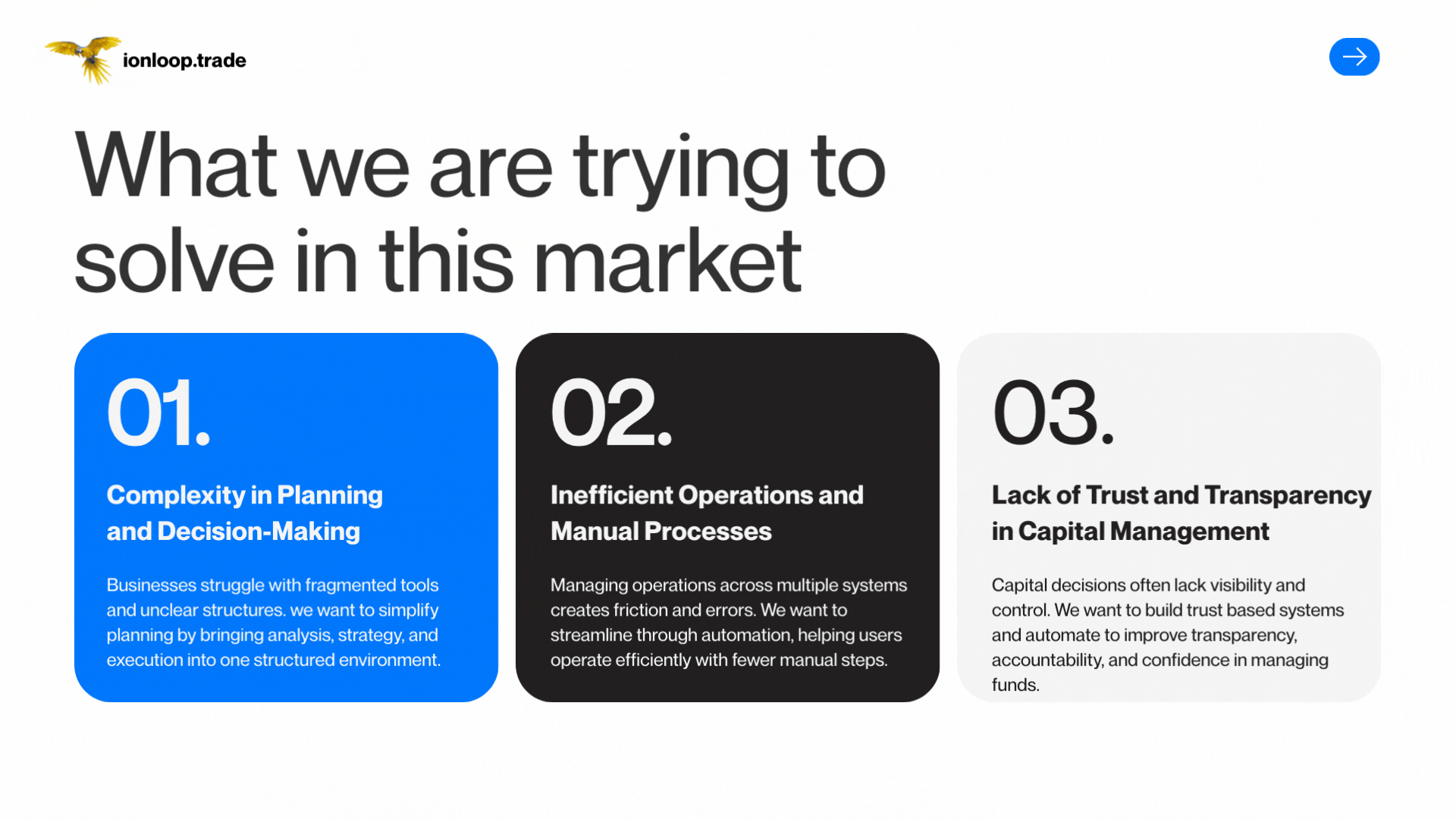 ionloop.trade

What we are trying to solve in this market

01.

Complexity in Planning and Decision-Making

Businesses struggle with fragmented tools and unclear structures. we want to simplify planning by bringing analysis, strategy, and execution into one structured environment.

02.

Inefficient Operations and Manual Processes

Managing operations across multiple systems creates friction and errors. We want to streamline through automation, helping users operate efficiently with fewer manual steps.

03.

Lack of Trust and Transparency in Capital Management

Capital decisions often lack visibility and control. We want to build trust based systems and automate to improve transparency, accountability, and confidence in managing funds.